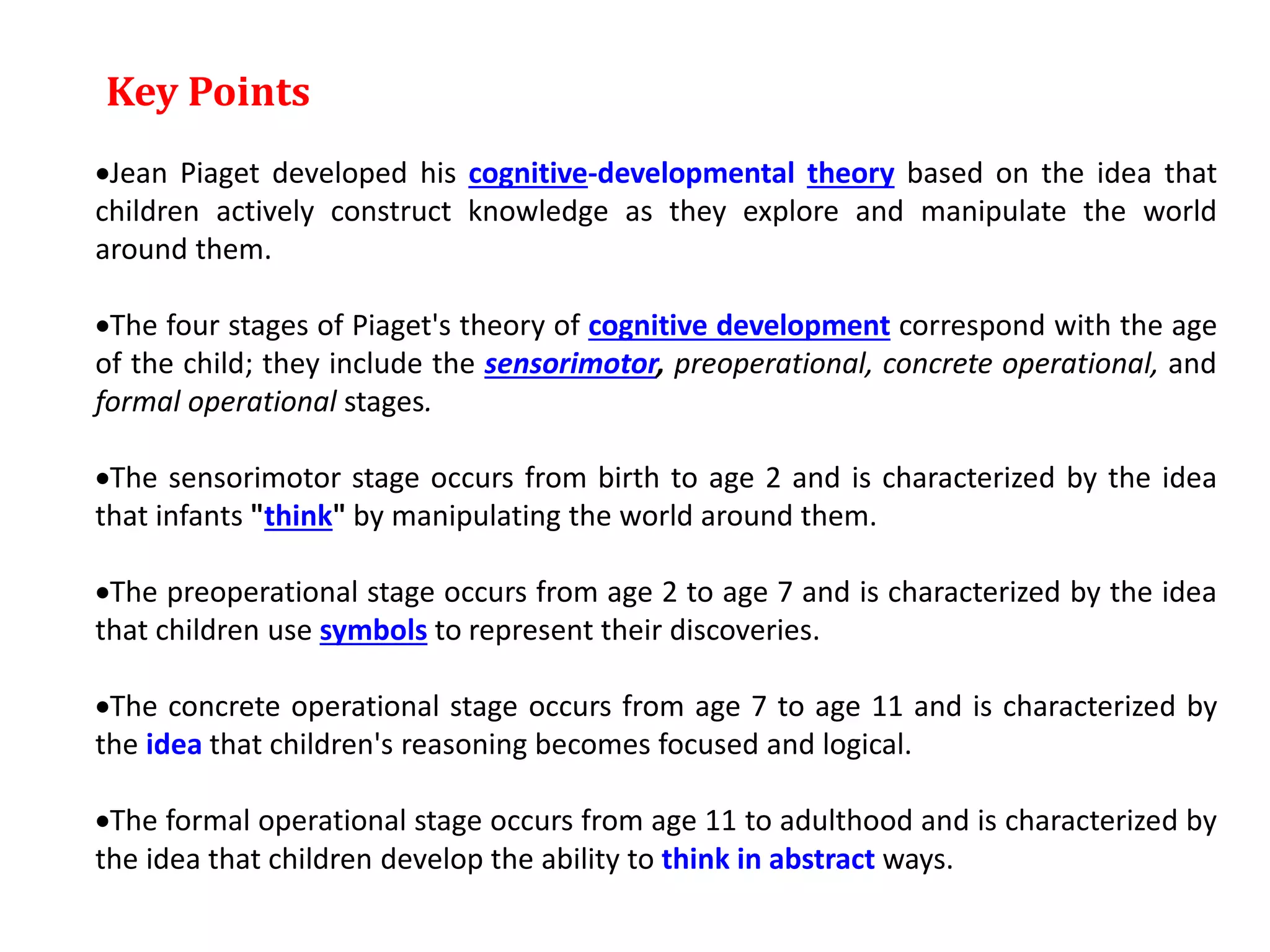 Key Points

•Jean Piaget developed his cognitive-developmental theory based on the idea that children actively construct knowledge as they explore and manipulate the world around them.

•The four stages of Piaget's theory of cognitive development correspond with the age of the child; they include the sensorimotor, preoperational, concrete operational, and formal operational stages.

•The sensorimotor stage occurs from birth to age 2 and is characterized by the idea that infants "think" by manipulating the world around them.

•The preoperational stage occurs from age 2 to age 7 and is characterized by the idea that children use symbols to represent their discoveries.

•The concrete operational stage occurs from age 7 to age 11 and is characterized by the idea that children's reasoning becomes focused and logical.

•The formal operational stage occurs from age 11 to adulthood and is characterized by the idea that children develop the ability to think in abstract ways.